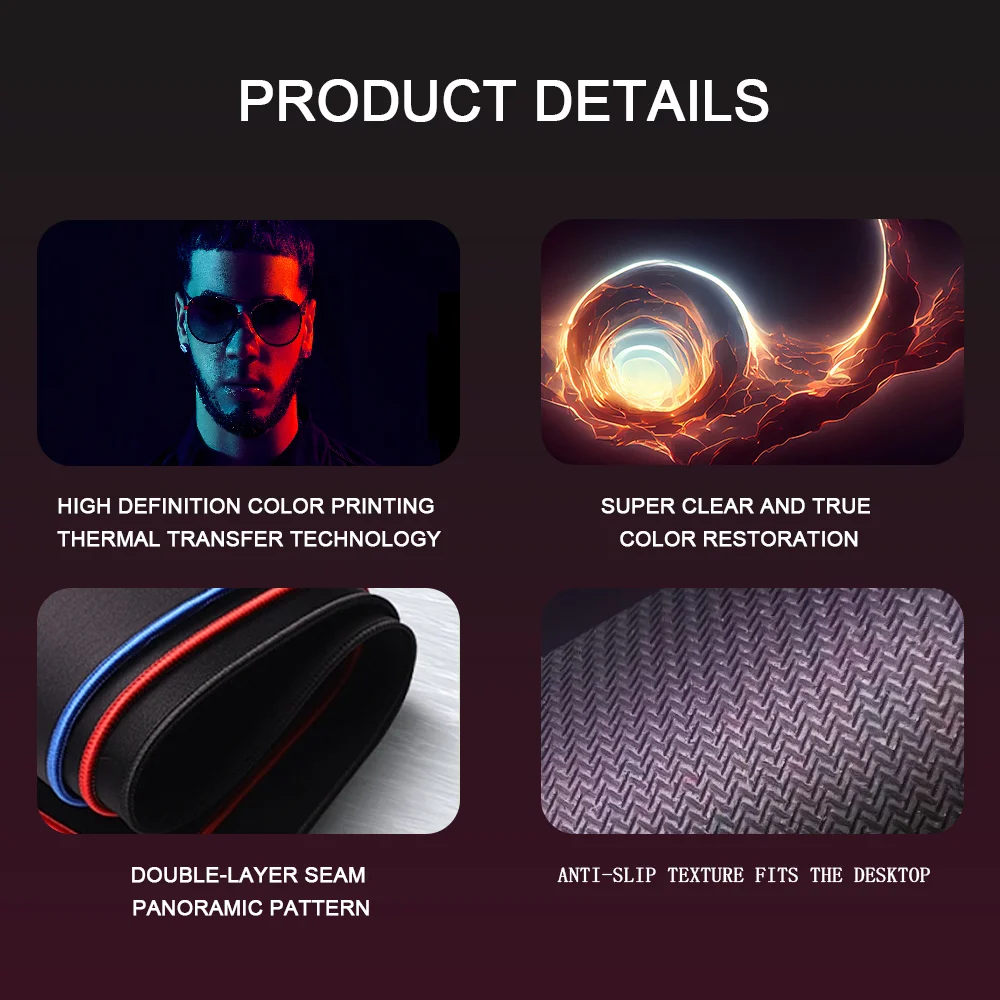 PRODUCT DETAILS

HIGH DEFINITION COLOR PRINTING
THERMAL TRANSFER TECHNOLOGY

SUPER CLEAR AND TRUE
COLOR RESTORATION

DOUBLE-LAYER SEAM
PANORAMIC PATTERN

ANTI-SLIP TEXTURE FITS THE DESKTOP